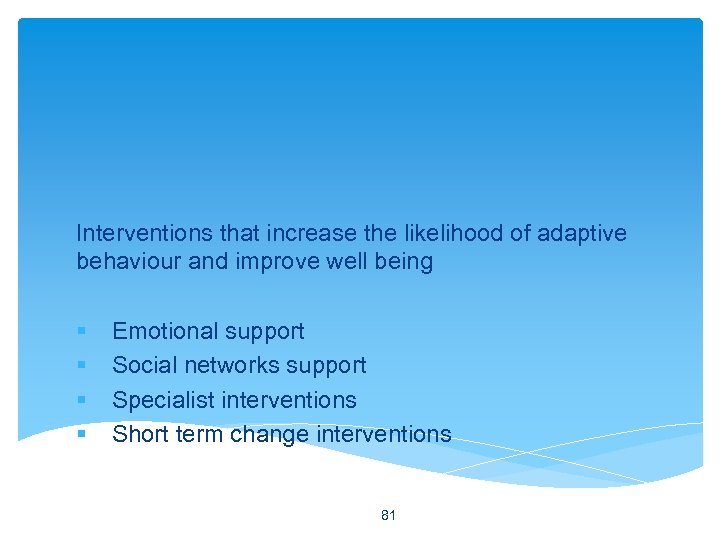 Interventions that increase the likelihood of adaptive behaviour and improve well being

- Emotional support
- Social networks support
- Specialist interventions
- Short term change interventions

81